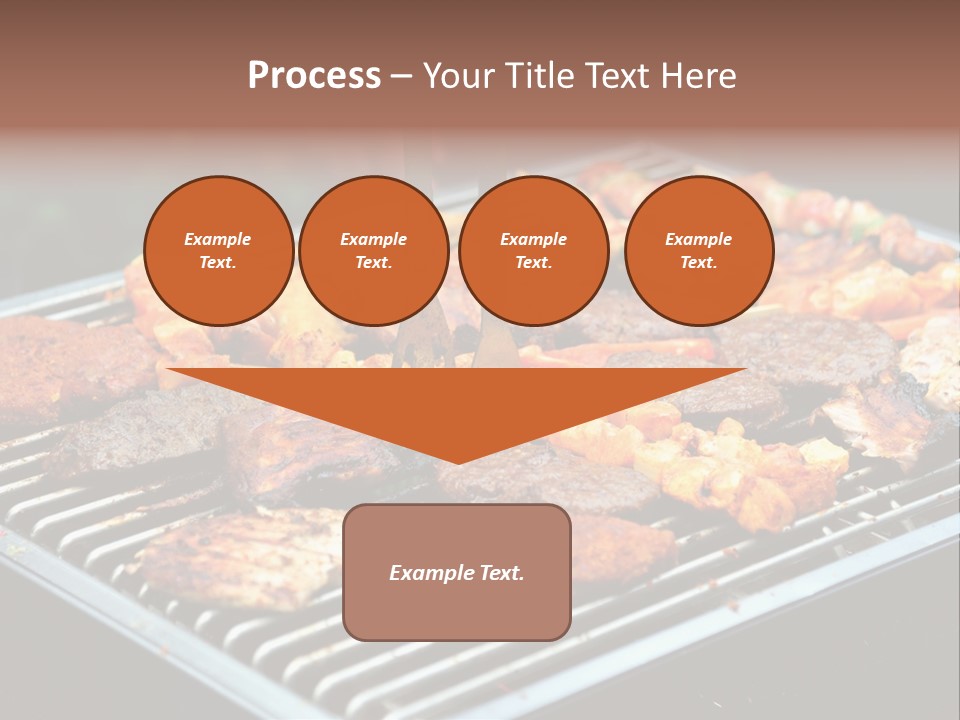 Process – Your Title Text Here

Example Text.

Example Text.

Example Text.

Example Text.

Example Text.